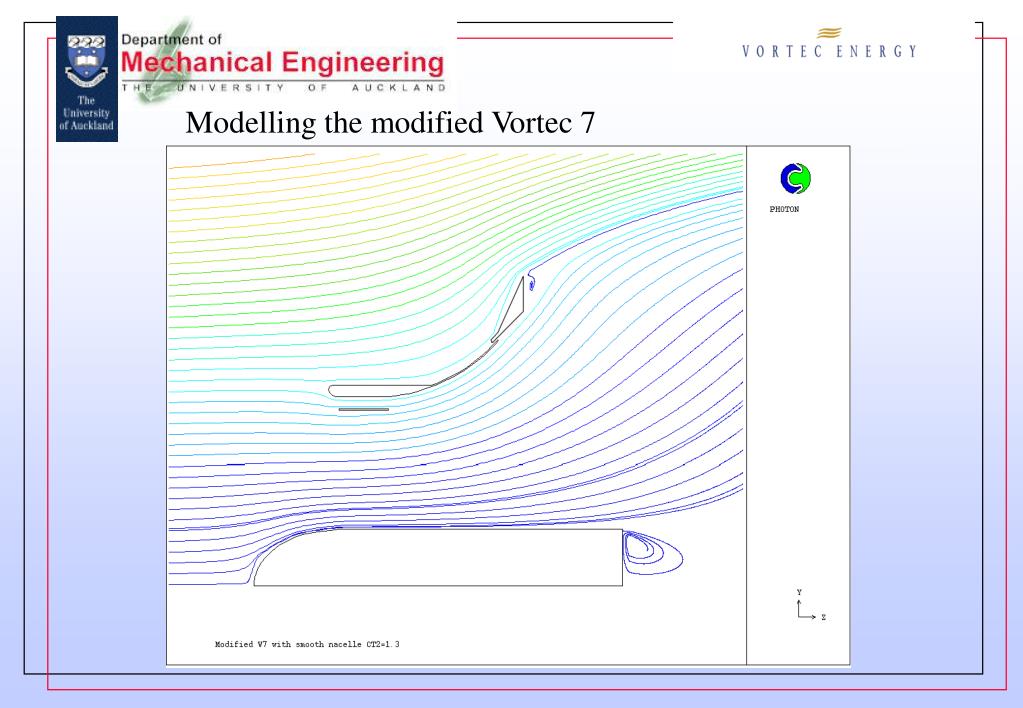 The University of Auckland

Department of Mechanical Engineering

THE UNIVERSITY OF AUCKLAND

VORTEC ENERGY

Modelling the modified Vortec 7

PHOTON

Y

Z

Modified V7 with smooth nacelle CT2=1.3